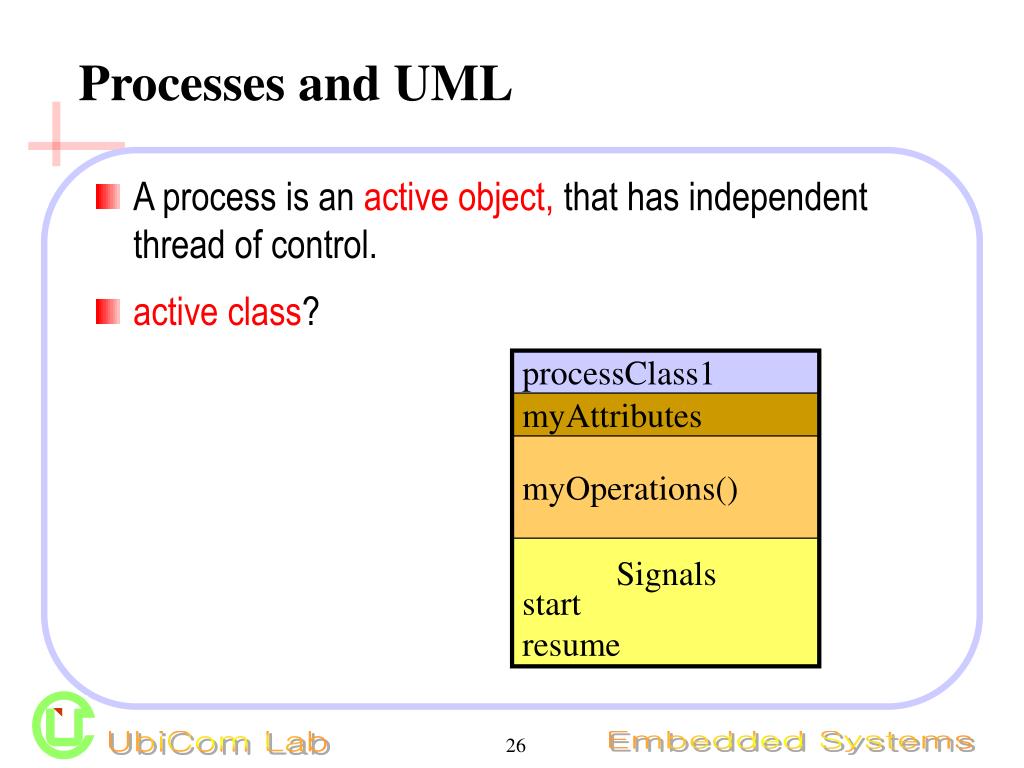 Processes and UML

A process is an active object, that has independent thread of control.

active class?

processClass1
myAttributes
myOperations()
Signals
start
resume

UbiCom Lab

26

Embedded Systems